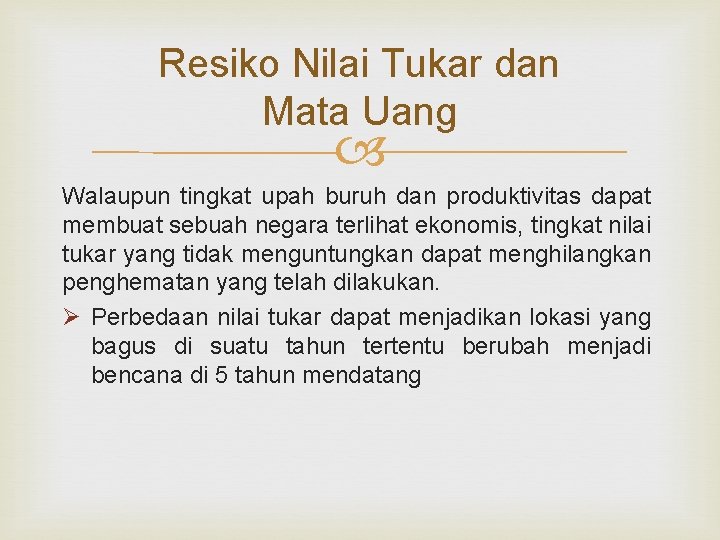 Resiko Nilai Tukar dan Mata Uang

Walaupun tingkat upah buruh dan produktivitas dapat membuat sebuah negara terlihat ekonomis, tingkat nilai tukar yang tidak menguntungkan dapat menghilangkan penghematan yang telah dilakukan.

➢ Perbedaan nilai tukar dapat menjadikan lokasi yang bagus di suatu tahun tertentu berubah menjadi bencana di 5 tahun mendatang